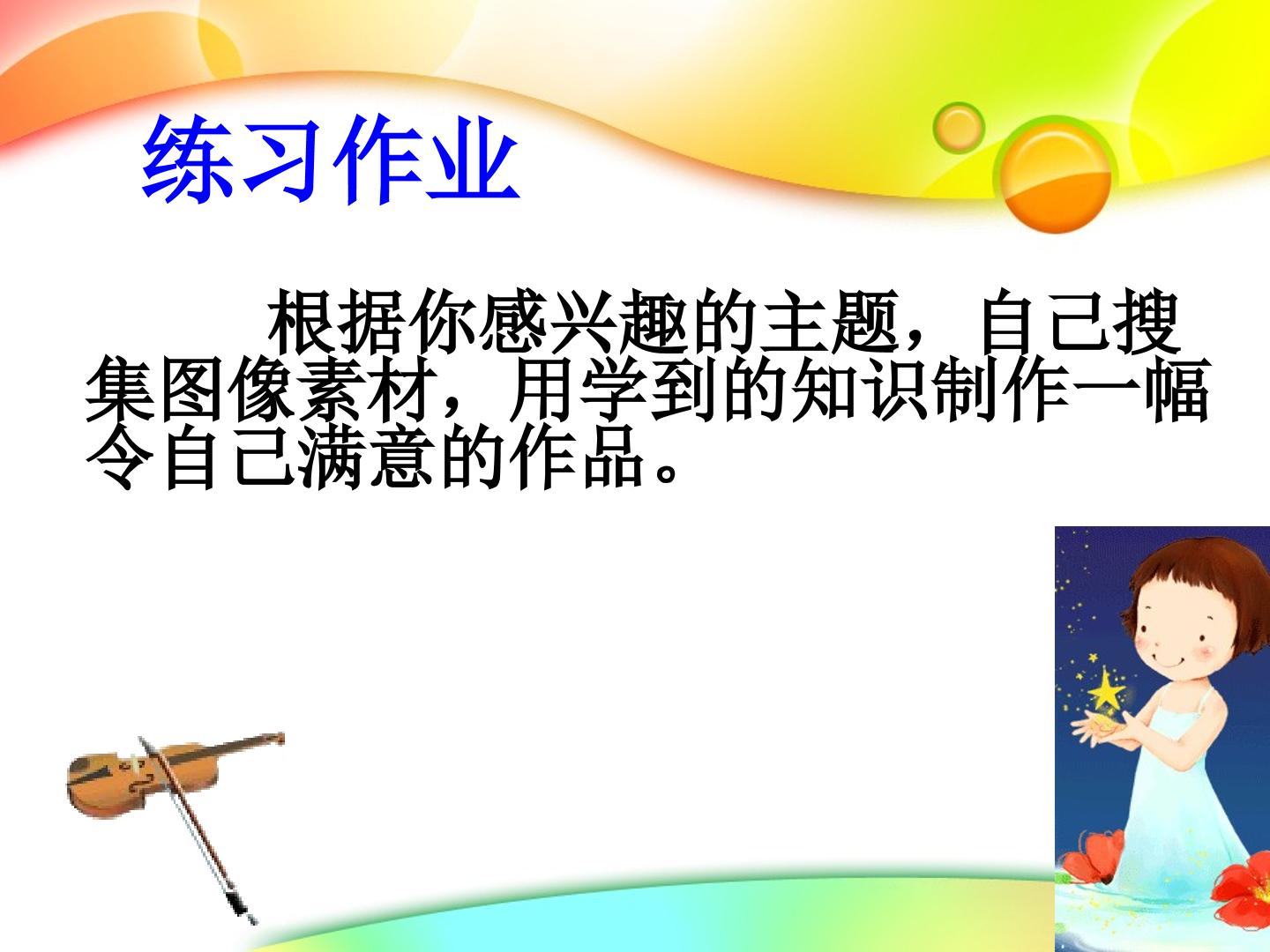 练习作业

根据你感兴趣的主题，自己搜集图像素材，用学到的知识制作一幅令自己满意的作品。